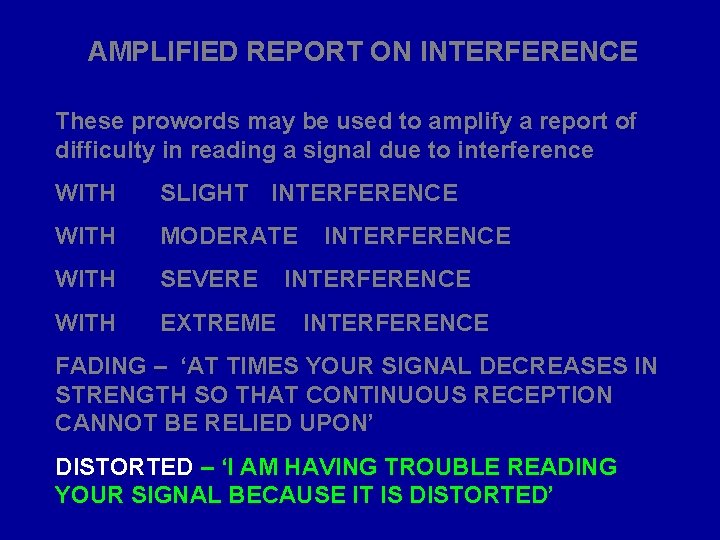 AMPLIFIED REPORT ON INTERFERENCE

These prowords may be used to amplify a report of difficulty in reading a signal due to interference

WITH SLIGHT INTERFERENCE

WITH MODERATE INTERFERENCE

WITH SEVERE INTERFERENCE

WITH EXTREME INTERFERENCE

FADING – ‘AT TIMES YOUR SIGNAL DECREASES IN STRENGTH SO THAT CONTINUOUS RECEPTION CANNOT BE RELIED UPON’

DISTORTED – ‘I AM HAVING TROUBLE READING YOUR SIGNAL BECAUSE IT IS DISTORTED’